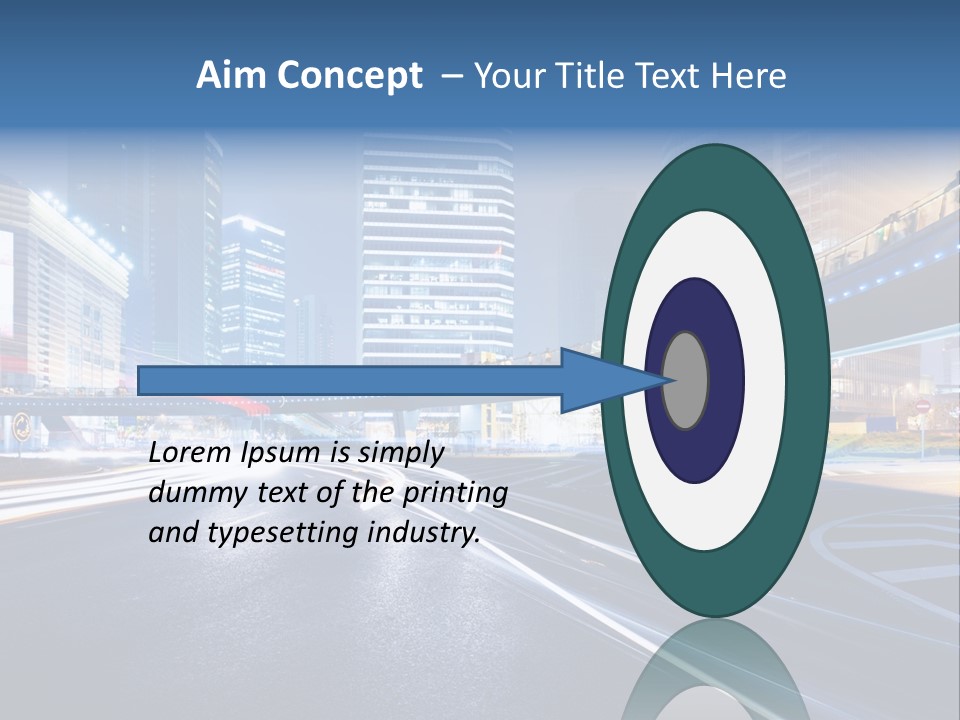 Aim Concept – Your Title Text Here

Lorem Ipsum is simply dummy text of the printing and typesetting industry.